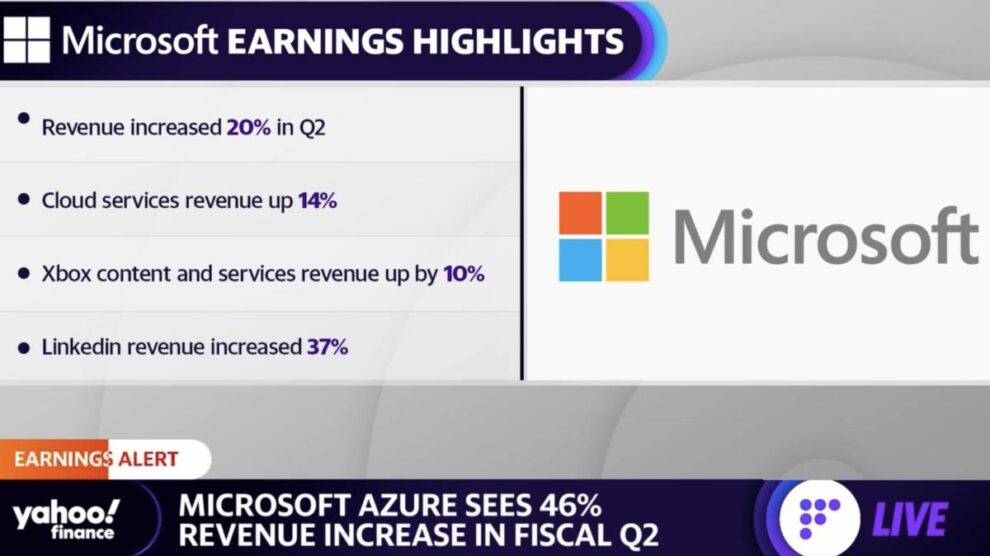 Microsoft EARNINGS HIGHLIGHTS

• Revenue increased 20% in Q2

• Cloud services revenue up 14%

• Xbox content and services revenue up by 10%

• Linkedin revenue increased 37%

Microsoft

EARNINGS ALERT

yahoo! finance

MICROSOFT AZURE SEES 46% REVENUE INCREASE IN FISCAL Q2

LIVE